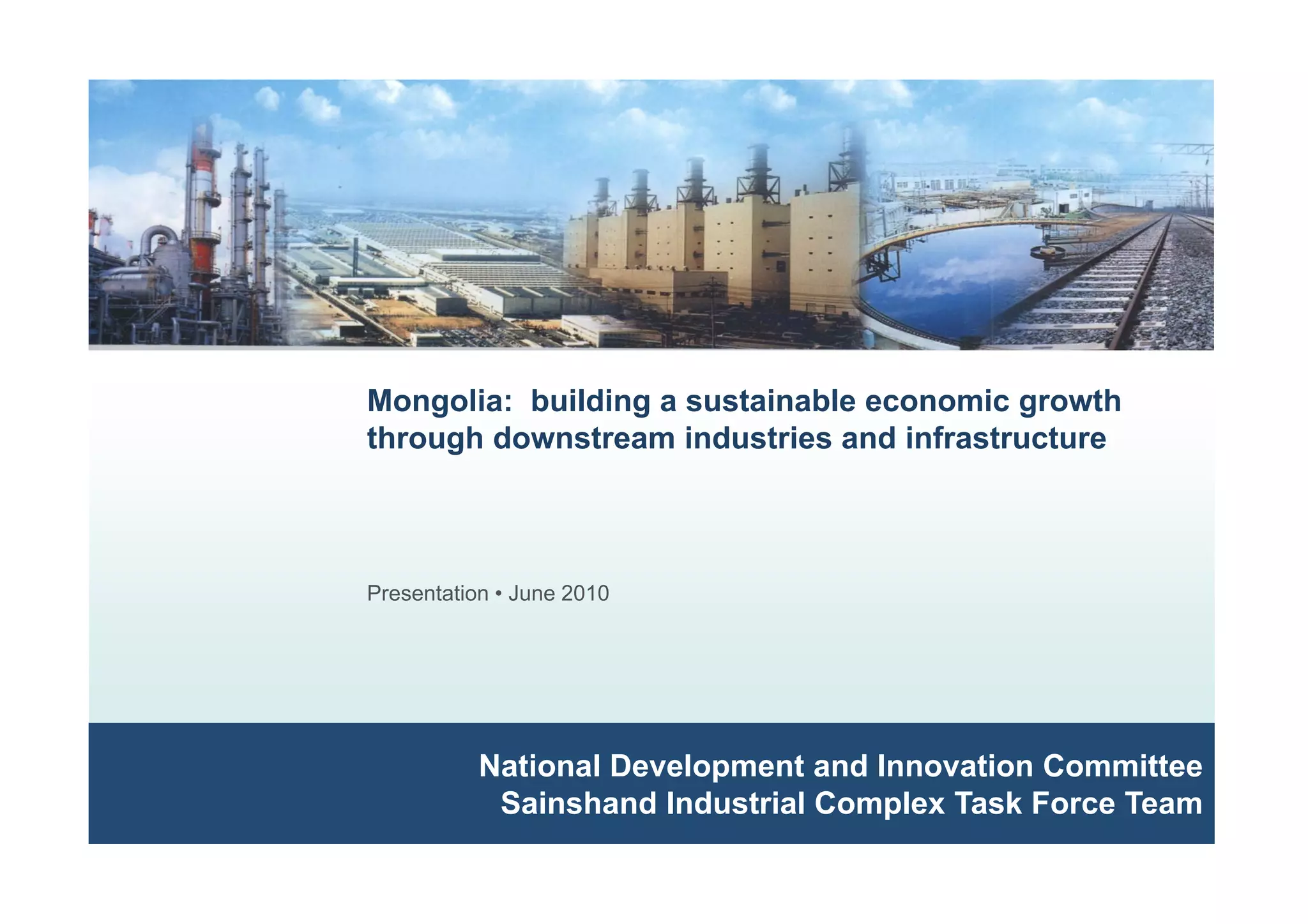 Mongolia:  building a sustainable economic growth through downstream industries and infrastructure

Presentation • June 2010

National Development and Innovation Committee
Sainshand Industrial Complex Task Force Team